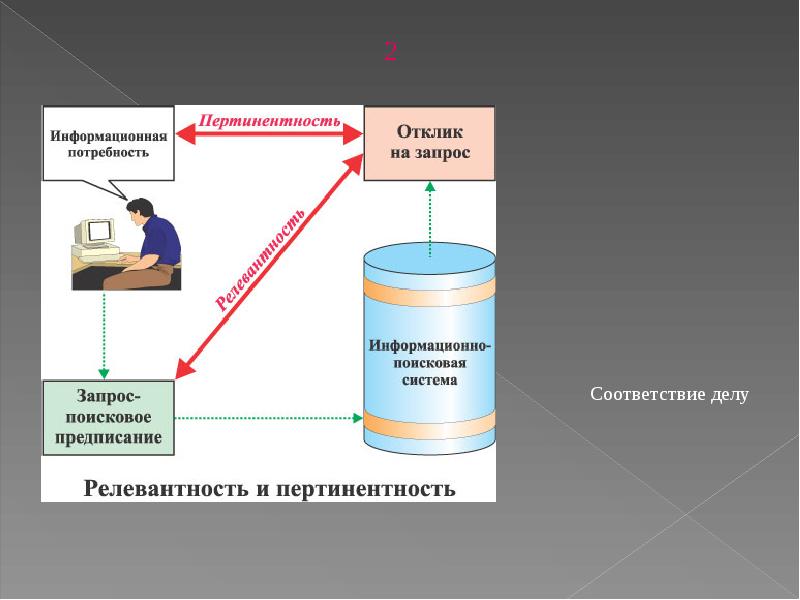 2

Информационная потребность

Пертинентность

Отклик на запрос

Релевантность

Информационно-поисковая система

Запрос-поисковое предписание

Релевантность и пертинентность

Соответствие делу